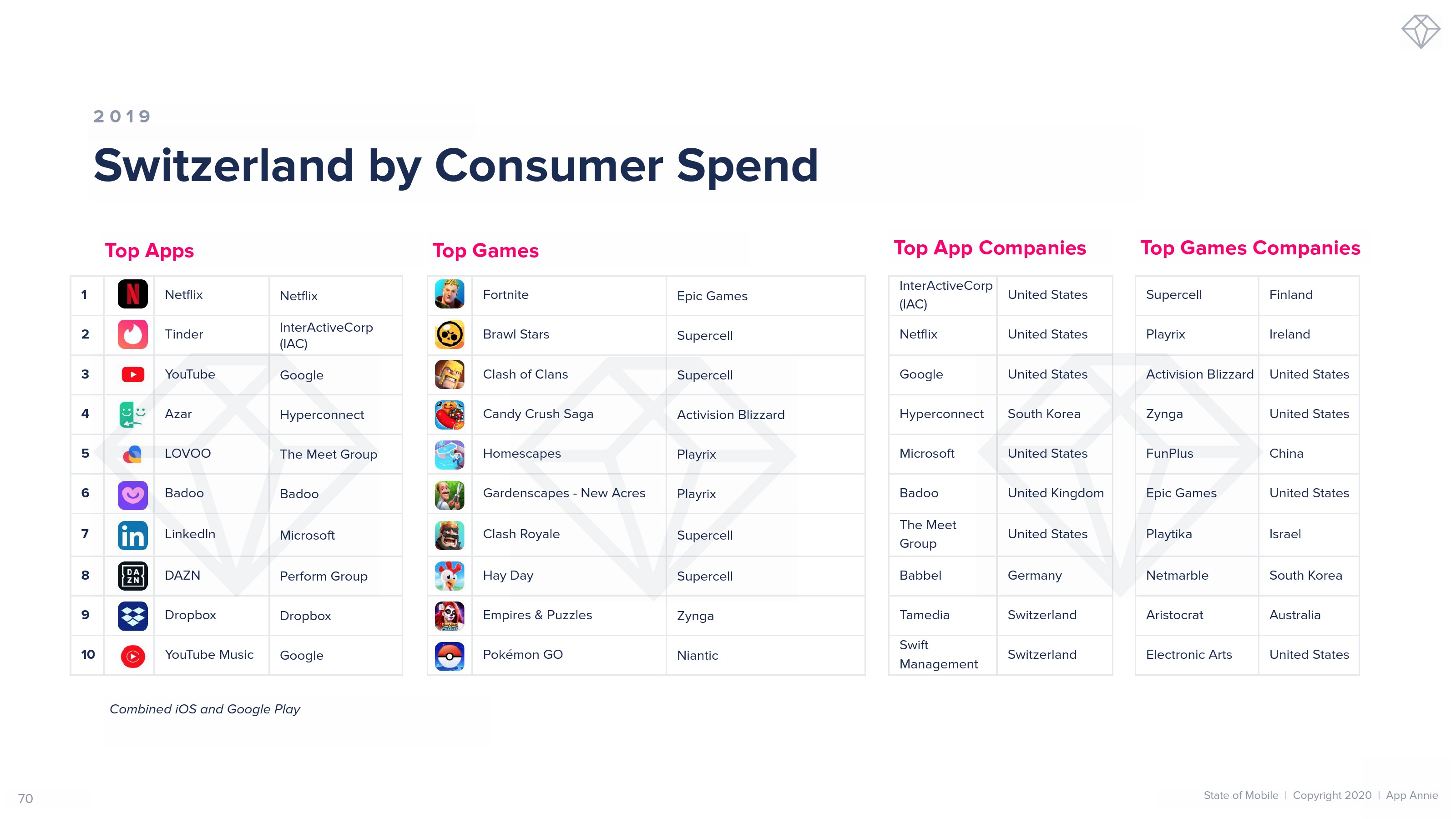 2019

Switzerland by Consumer Spend

Top Apps

| 1 | Netflix | Netflix |
|---|---|---|
| 2 | Tinder | InterActiveCorp (IAC) |
| 3 | YouTube | Google |
| 4 | Azar | Hyperconnect |
| 5 | LOVOO | The Meet Group |
| 6 | Badoo | Badoo |
| 7 | LinkedIn | Microsoft |
| 8 | DAZN | Perform Group |
| 9 | Dropbox | Dropbox |
| 10 | YouTube Music | Google |

Top Games

| Fortnite | Epic Games |
|---|---|
| Brawl Stars | Supercell |
| Clash of Clans | Supercell |
| Candy Crush Saga | Activision Blizzard |
| Homescapes | Playrix |
| Gardenscapes - New Acres | Playrix |
| Clash Royale | Supercell |
| Hay Day | Supercell |
| Empires & Puzzles | Zynga |
| Pokémon GO | Niantic |

Top App Companies

| InterActiveCorp (IAC) | United States |
|---|---|
| Netflix | United States |
| Google | United States |
| Hyperconnect | South Korea |
| Microsoft | United States |
| Badoo | United Kingdom |
| The Meet Group | United States |
| Babbel | Germany |
| Tamedia | Switzerland |
| Swift Management | Switzerland |

Top Games Companies

| Supercell | Finland |
|---|---|
| Playrix | Ireland |
| Activision Blizzard | United States |
| Zynga | United States |
| FunPlus | China |
| Epic Games | United States |
| Playtika | Israel |
| Netmarble | South Korea |
| Aristocrat | Australia |
| Electronic Arts | United States |

Combined iOS and Google Play

70

State of Mobile | Copyright 2020 | App Annie